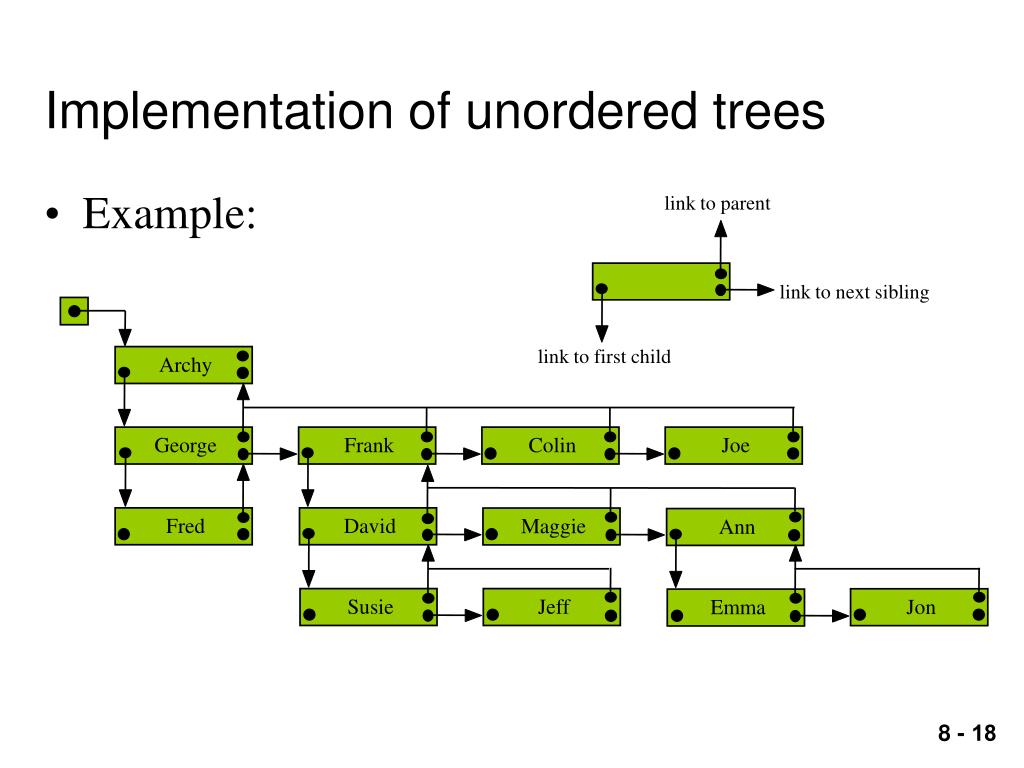 Implementation of unordered trees

• Example:

link to parent

link to next sibling

link to first child

Archy

George

Frank

Colin

Joe

Fred

David

Maggie

Ann

Susie

Jeff

Emma

Jon

8 - 18